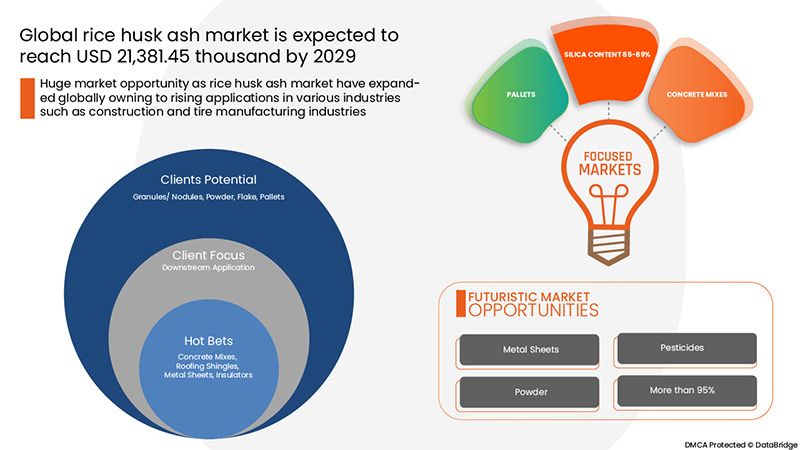 Global rice husk ash market is expected to reach USD 21,381.45 thousand by 2029

Huge market opportunity as rice husk ash market have expanded globally owning to rising applications in various industries such as construction and tire manufacturing industries

PALLETS

SILICA CONTENT 85-89%

CONCRETE MIXES

FOCUSED MARKETS

Clients Potential
Granules/ Nodules, Powder, Flake, Pallets

Client Focus
Downstream Application

Hot Bets
Concrete Mixes, Roofing Shingles, Metal Sheets, Insulators

FUTURISTIC MARKET OPPORTUNITIES

Metal Sheets

Pesticides

Powder

More than 95%

DMCA Protected © DataBridge